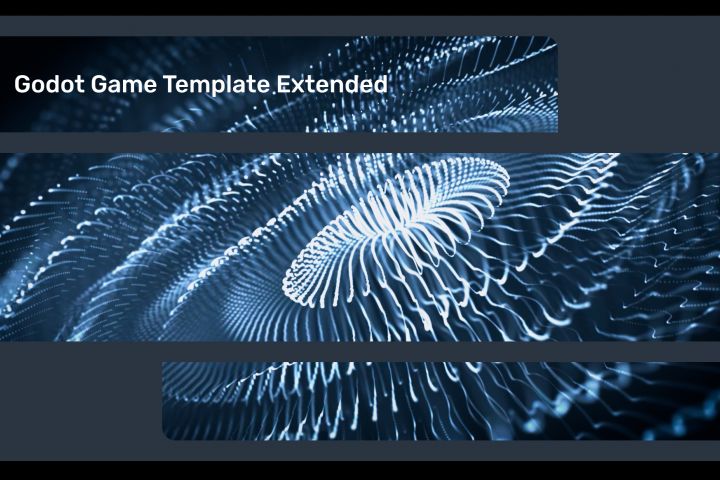 Godot Game Template Extended